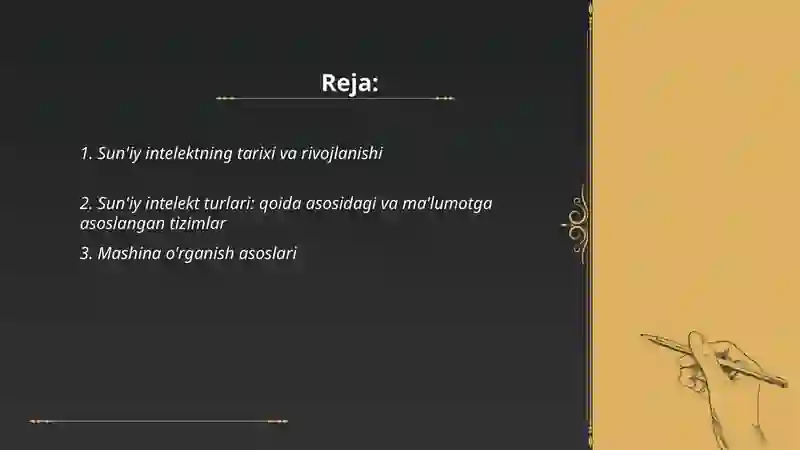 Reja:

1. Sun'iy intelektning tarixi va rivojlanishi

2. Sun'iy intelekt turlari: qoida asosidagi va ma'lumotga asoslangan tizimlar

3. Mashina o'rganish asoslari